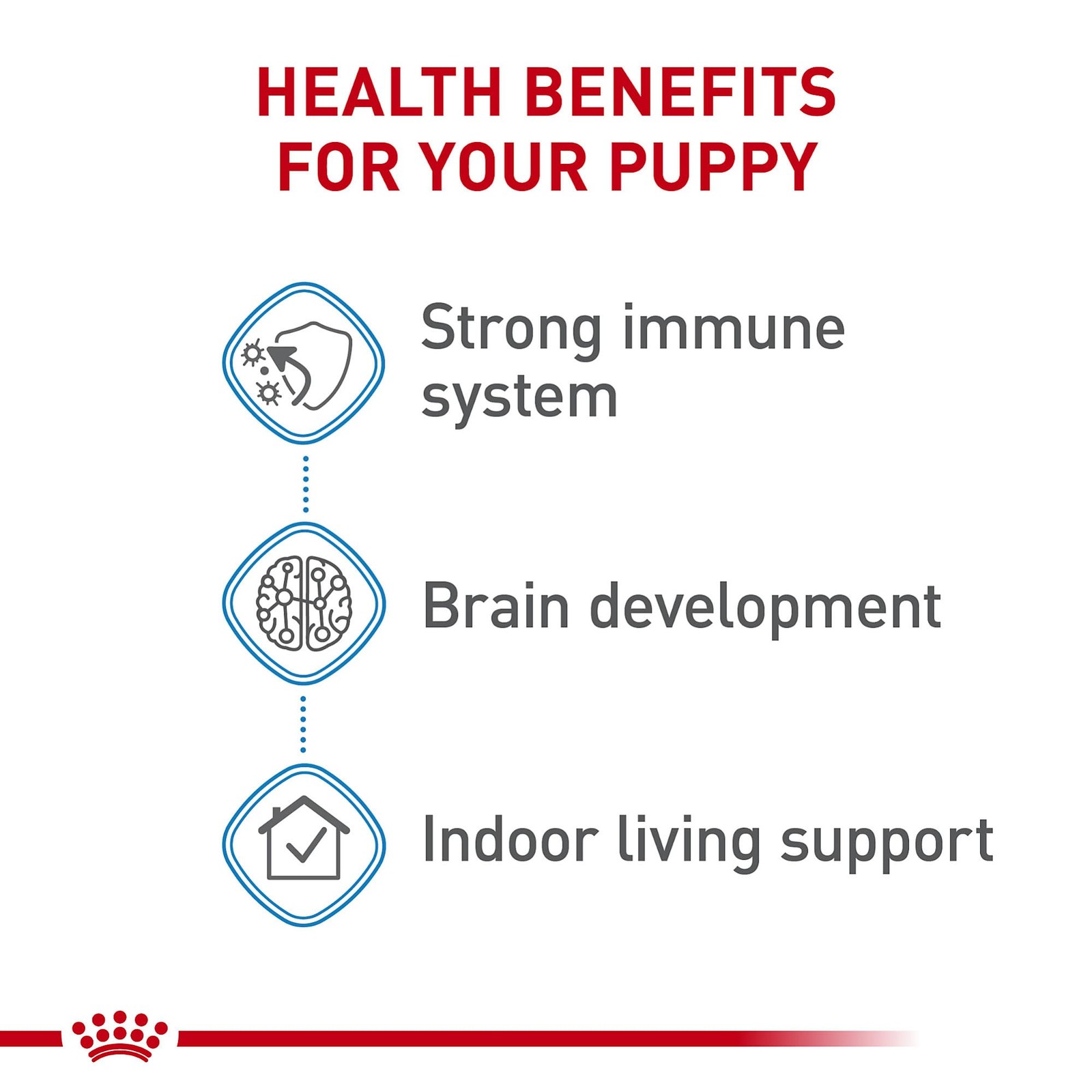 HEALTH BENEFITS FOR YOUR PUPPY

Strong immune system

Brain development

Indoor living support